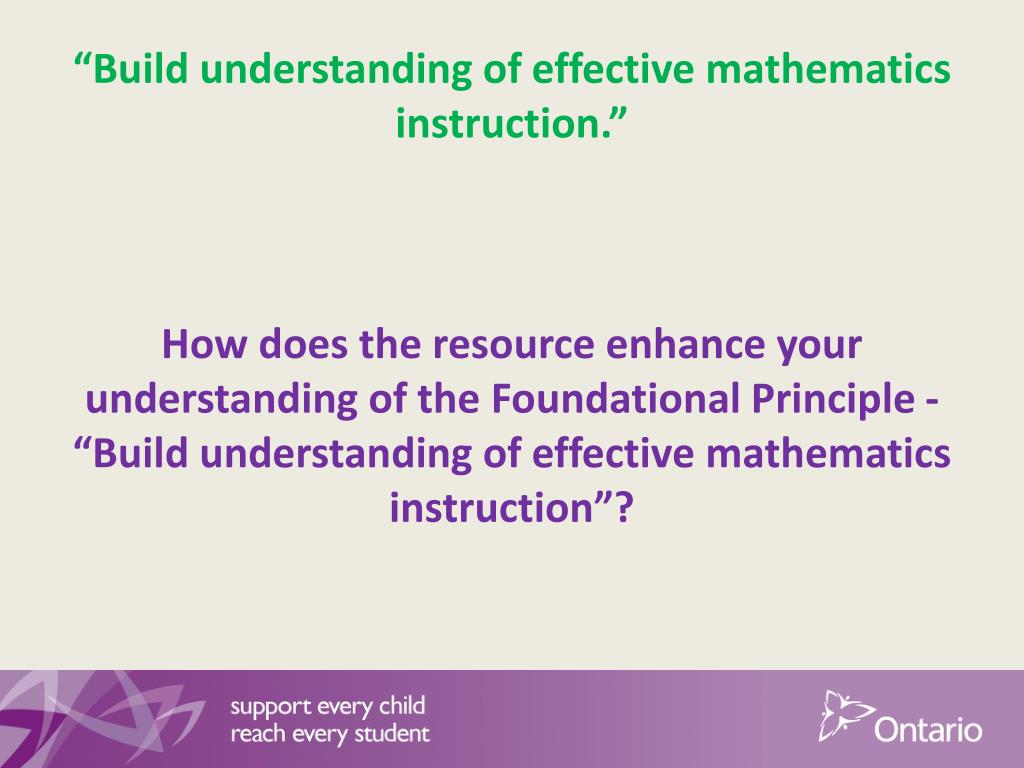 “Build understanding of effective mathematics instruction.”

How does the resource enhance your understanding of the Foundational Principle - “Build understanding of effective mathematics instruction”?

support every child
reach every student

Ontario